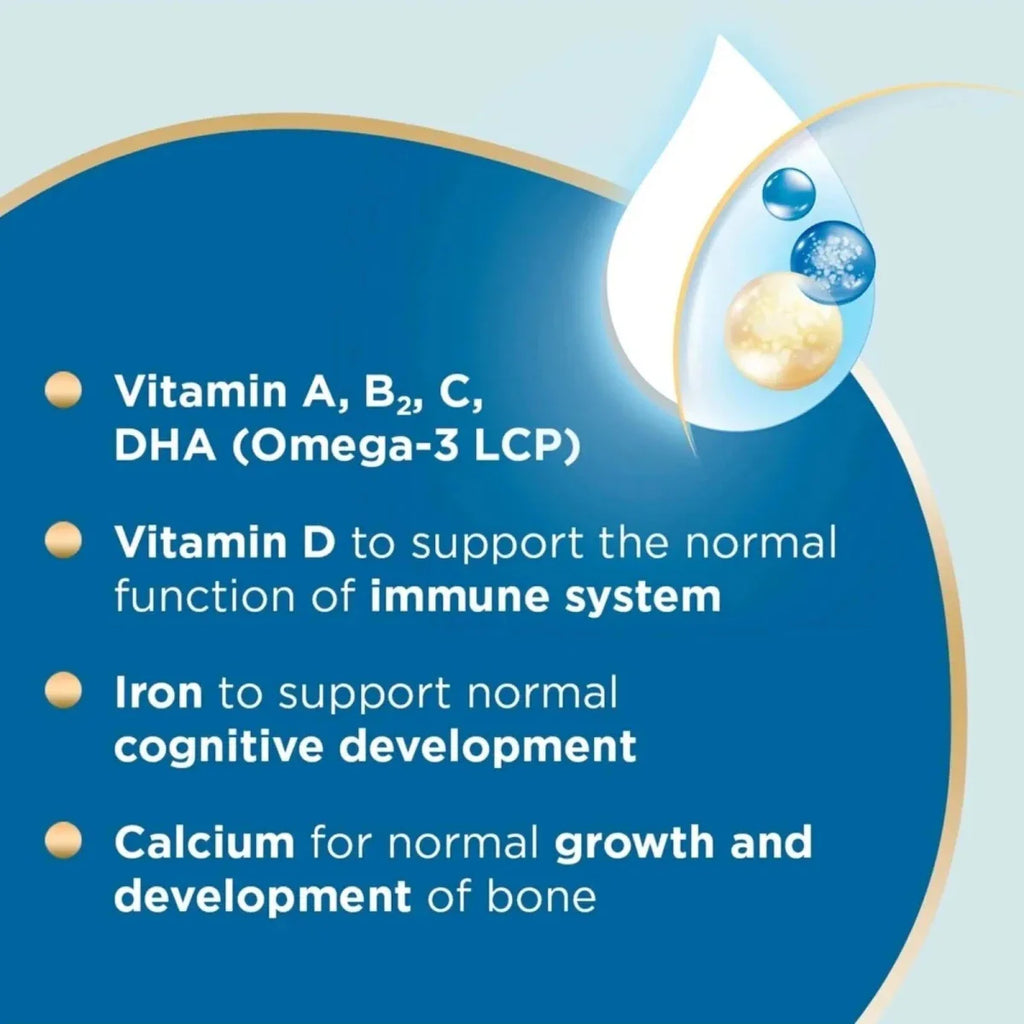 Vitamin A, $B_2$, C, DHA (Omega-3 LCP)

Vitamin D to support the normal function of immune system

Iron to support normal cognitive development

Calcium for normal growth and development of bone